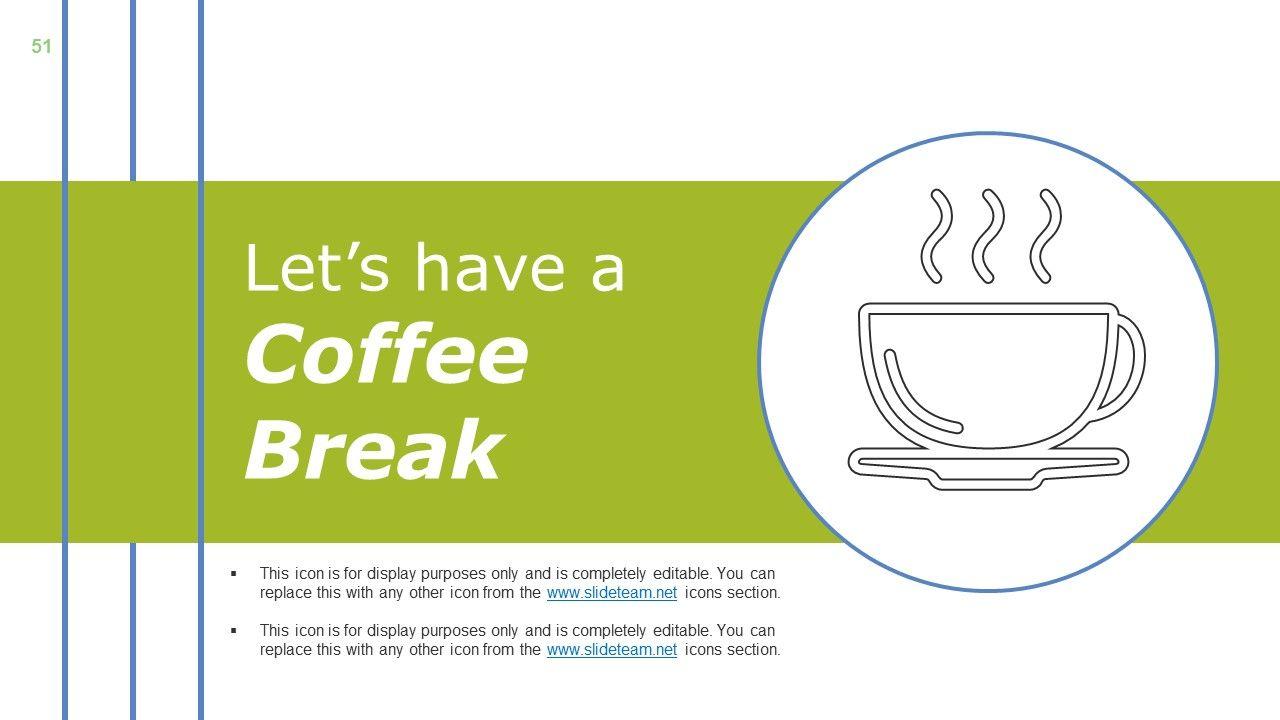 51

Let’s have a
Coffee
Break

▪ This icon is for display purposes only and is completely editable. You can replace this with any other icon from the www.slideteam.net icons section.

▪ This icon is for display purposes only and is completely editable. You can replace this with any other icon from the www.slideteam.net icons section.